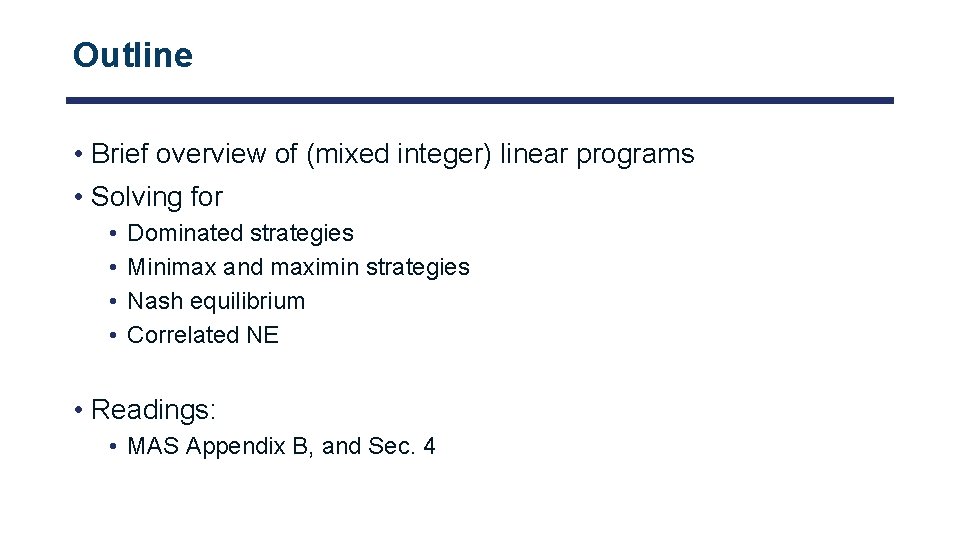 Outline

• Brief overview of (mixed integer) linear programs
• Solving for
  • Dominated strategies
  • Minimax and maximin strategies
  • Nash equilibrium
  • Correlated NE

• Readings:
  • MAS Appendix B, and Sec. 4